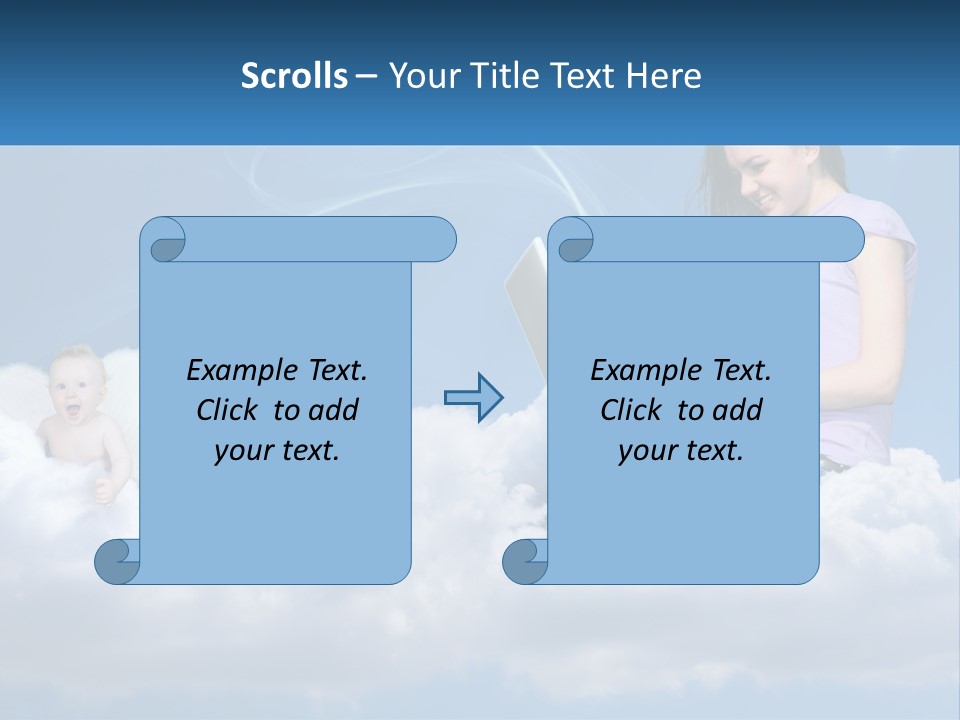 Scrolls – Your Title Text Here

Example Text. Click to add your text.

Example Text. Click to add your text.